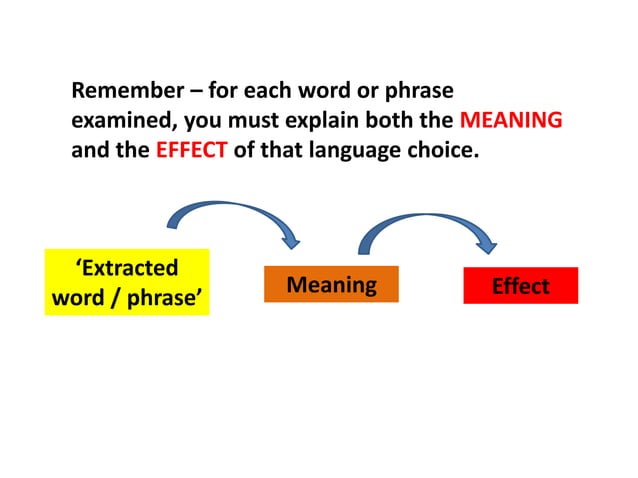 Remember – for each word or phrase examined, you must explain both the MEANING and the EFFECT of that language choice.

‘Extracted word / phrase’

Meaning

Effect